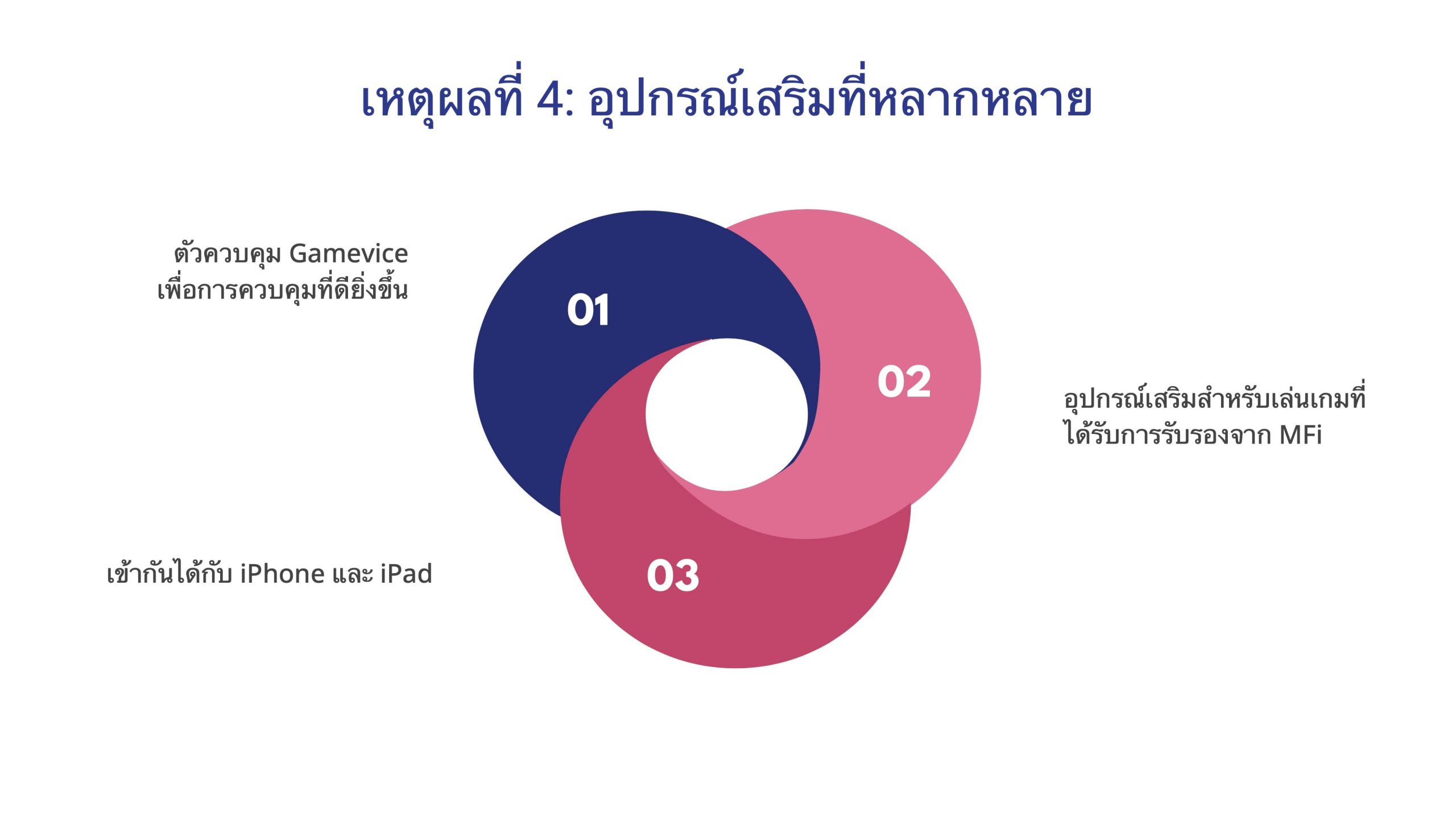 เหตุผลที่ 4: อุปกรณ์เสริมที่หลากหลาย

ตัวควบคุม Gamevice เพื่อการควบคุมที่ดียิ่งขึ้น

01

02

อุปกรณ์เสริมสำหรับเล่นเกมที่ได้รับการรับรองจาก MFi

เข้ากันได้กับ iPhone และ iPad

03